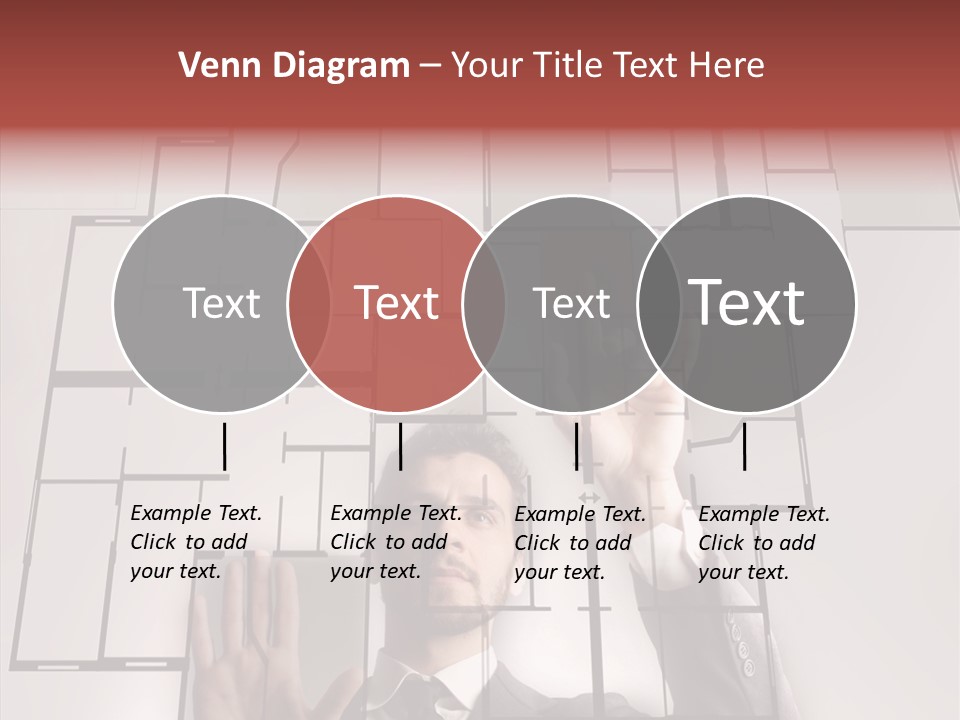 Venn Diagram – Your Title Text Here

Text

Text

Text

Text

Example Text. Click to add your text.

Example Text. Click to add your text.

Example Text. Click to add your text.

Example Text. Click to add your text.